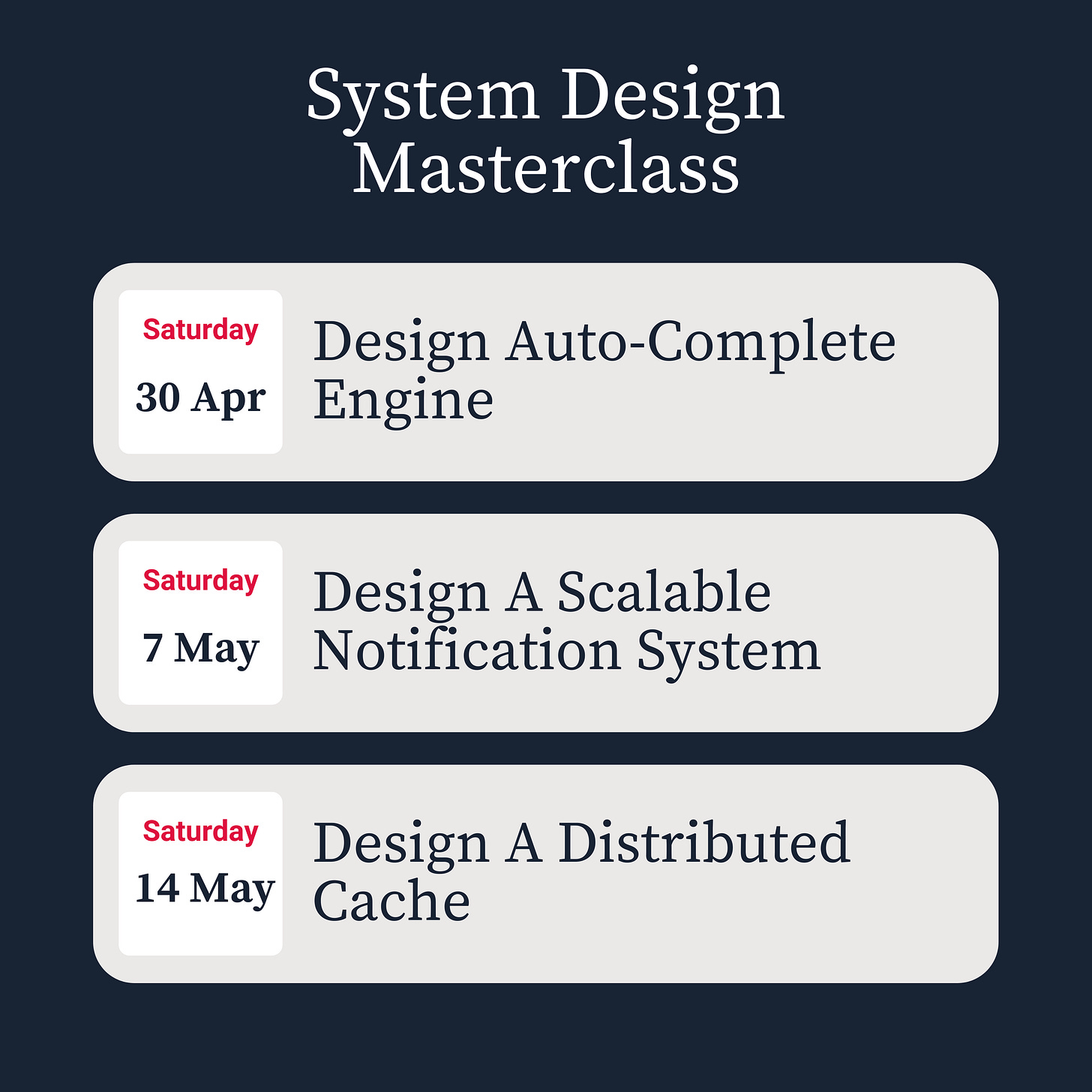 System Design Masterclass

Saturday
30 Apr
Design Auto-Complete Engine

Saturday
7 May
Design A Scalable Notification System

Saturday
14 May
Design A Distributed Cache